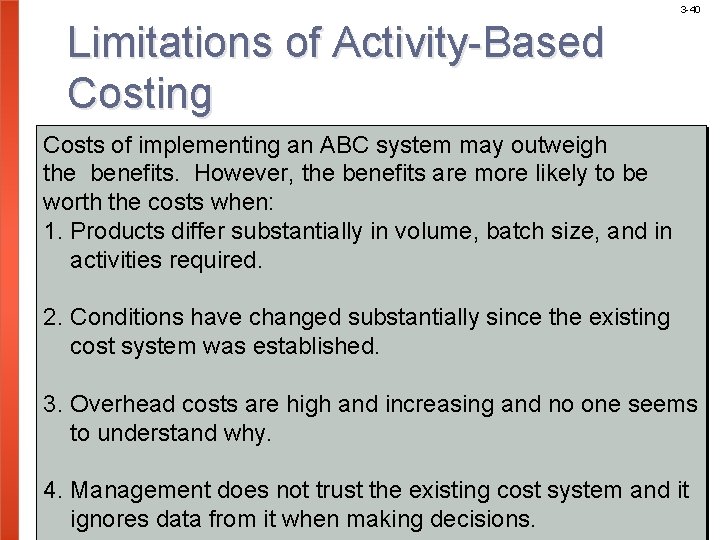 3-40

Limitations of Activity-Based Costing

Costs of implementing an ABC system may outweigh the benefits. However, the benefits are more likely to be worth the costs when:

1. Products differ substantially in volume, batch size, and in activities required.

2. Conditions have changed substantially since the existing cost system was established.

3. Overhead costs are high and increasing and no one seems to understand why.

4. Management does not trust the existing cost system and it ignores data from it when making decisions.